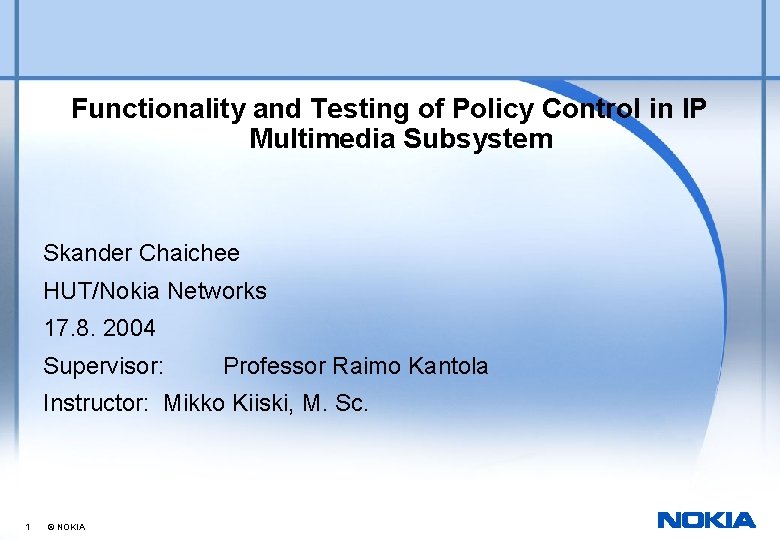 Functionality and Testing of Policy Control in IP Multimedia Subsystem

Skander Chaichee

HUT/Nokia Networks

17.8. 2004

Supervisor: Professor Raimo Kantola

Instructor: Mikko Kiiski, M. Sc.

1 © NOKIA

NOKIA